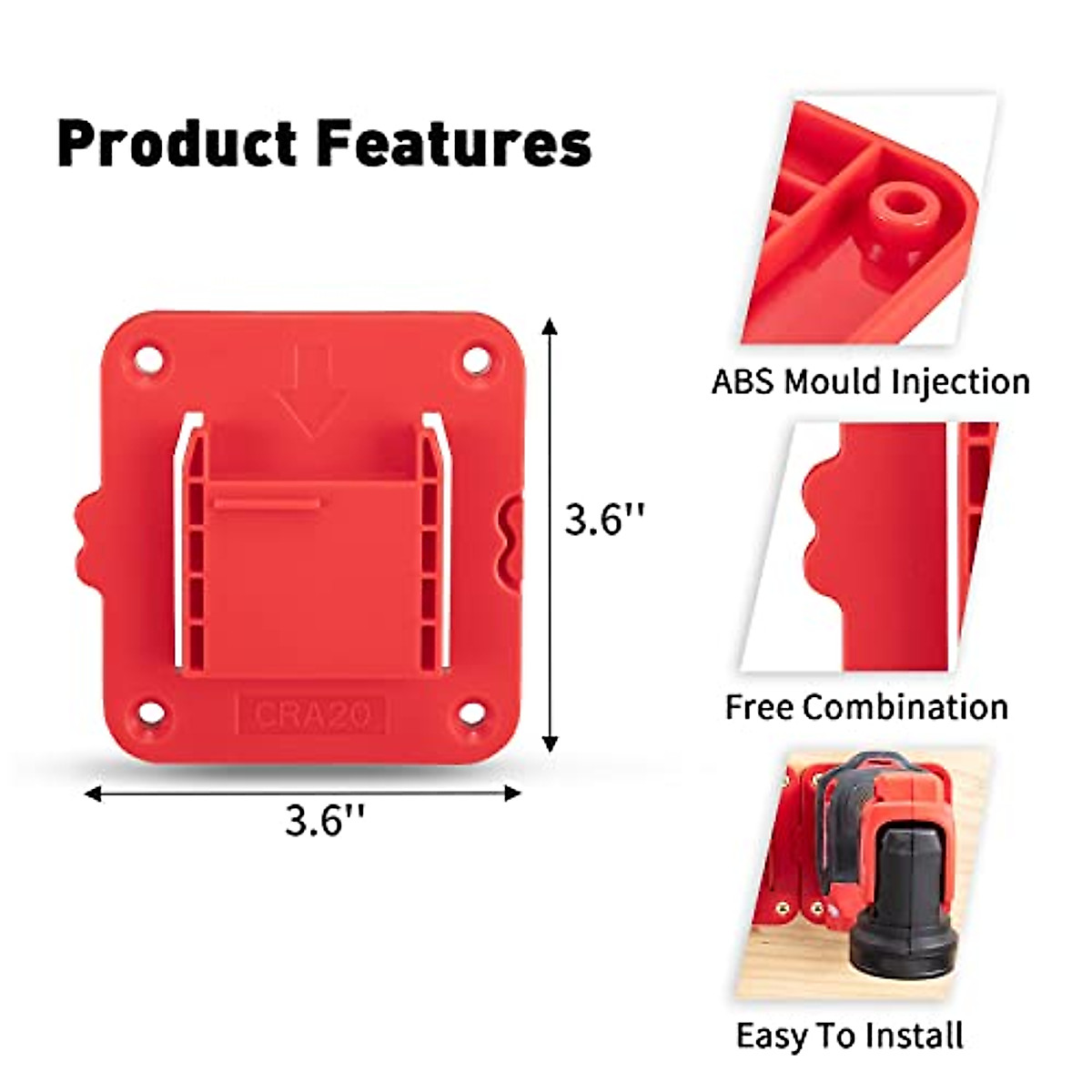 Product Features

CRA20

3.6''

3.6''

ABS Mould Injection

Free Combination

Easy To Install